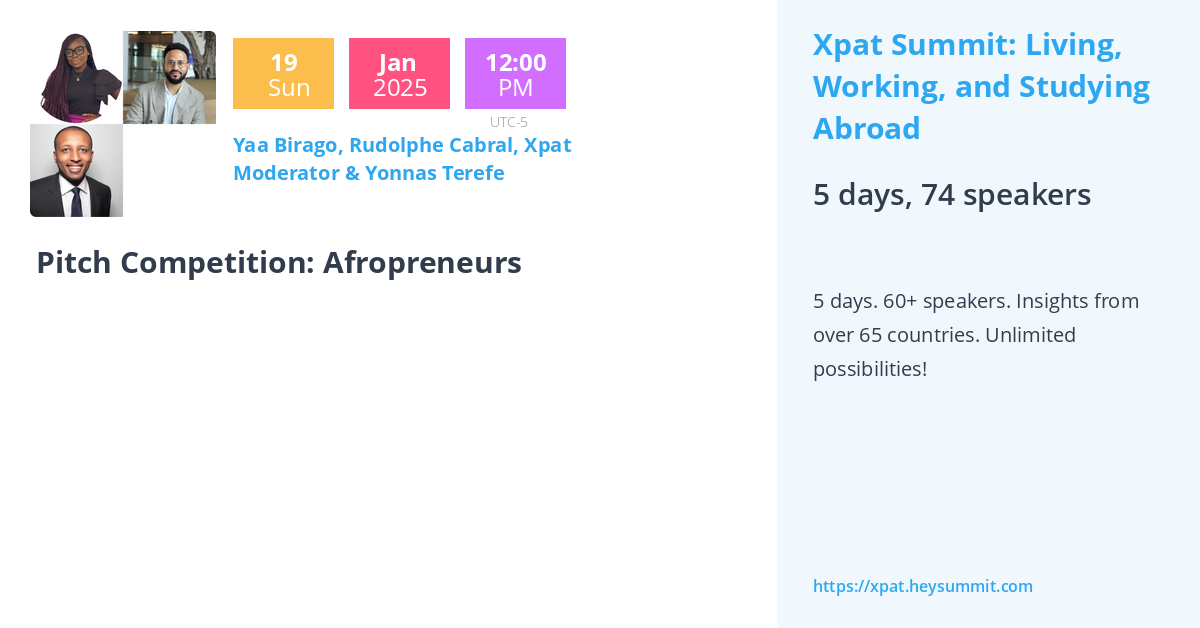 19
Sun

Jan
2025

12:00
PM

UTC-5

Yaa Birago, Rudolphe Cabral, Xpat Moderator & Yonnas Terefe

Pitch Competition: Afropreneurs

Xpat Summit: Living, Working, and Studying Abroad

5 days, 74 speakers

5 days. 60+ speakers. Insights from over 65 countries. Unlimited possibilities!

https://xpat.heysummit.com